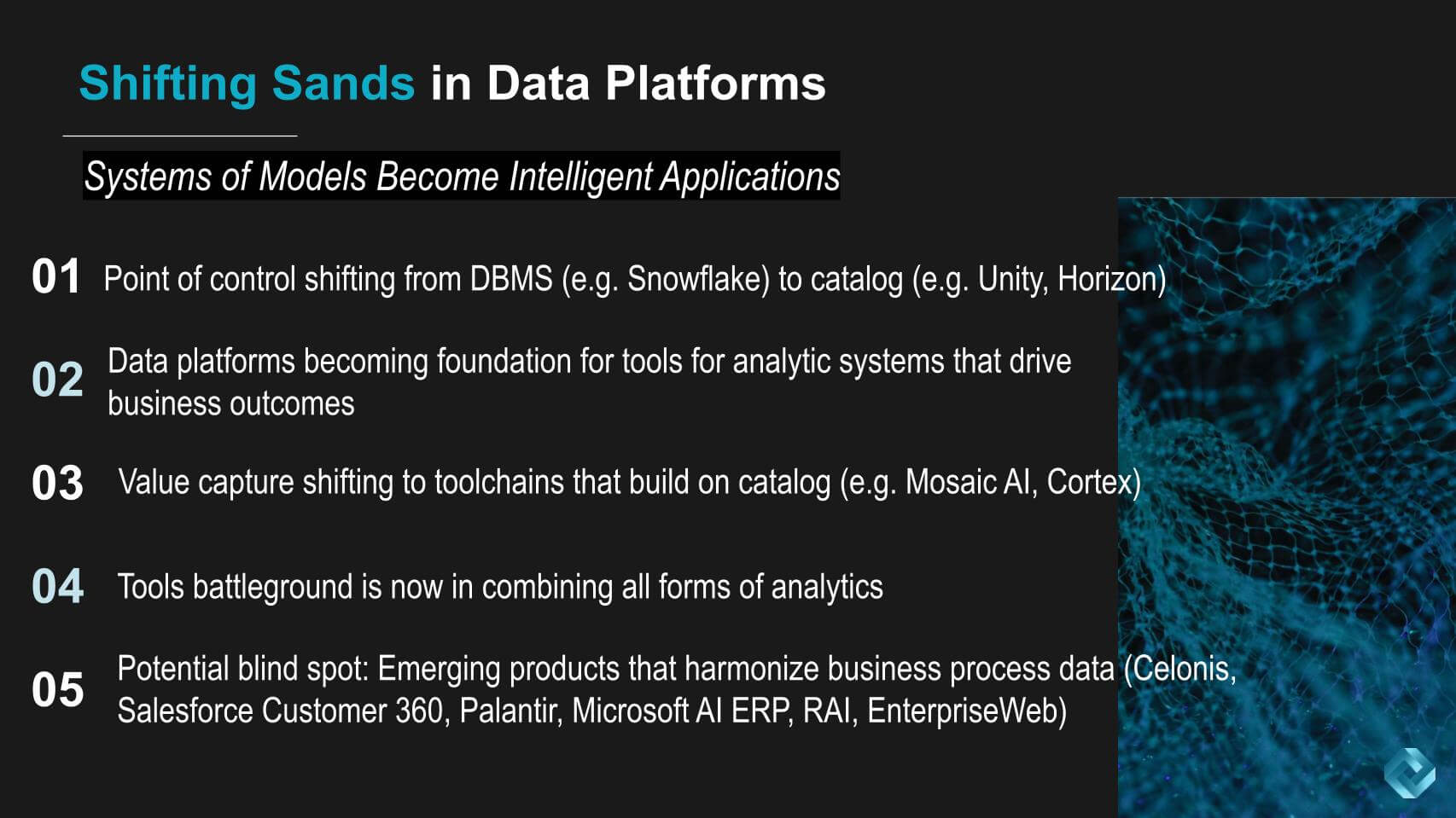 Shifting Sands in Data Platforms

Systems of Models Become Intelligent Applications

01 Point of control shifting from DBMS (e.g. Snowflake) to catalog (e.g. Unity, Horizon)

02 Data platforms becoming foundation for tools for analytic systems that drive business outcomes

03 Value capture shifting to toolchains that build on catalog (e.g. Mosaic AI, Cortex)

04 Tools battleground is now in combining all forms of analytics

05 Potential blind spot: Emerging products that harmonize business process data (Celonis, Salesforce Customer 360, Palantir, Microsoft AI ERP, RAI, EnterpriseWeb)